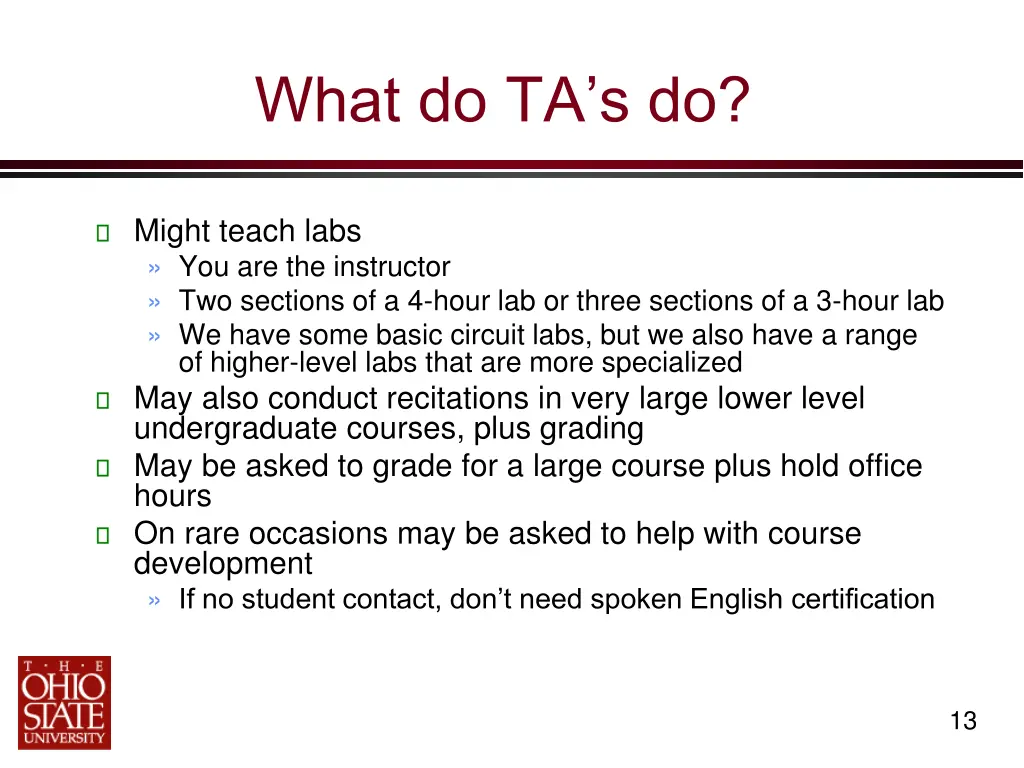 What do TA’s do?

Might teach labs
» You are the instructor
» Two sections of a 4-hour lab or three sections of a 3-hour lab
» We have some basic circuit labs, but we also have a range of higher-level labs that are more specialized

May also conduct recitations in very large lower level undergraduate courses, plus grading

May be asked to grade for a large course plus hold office hours

On rare occasions may be asked to help with course development
» If no student contact, don’t need spoken English certification

T · H · E
OHIO
STATE
UNIVERSITY

13